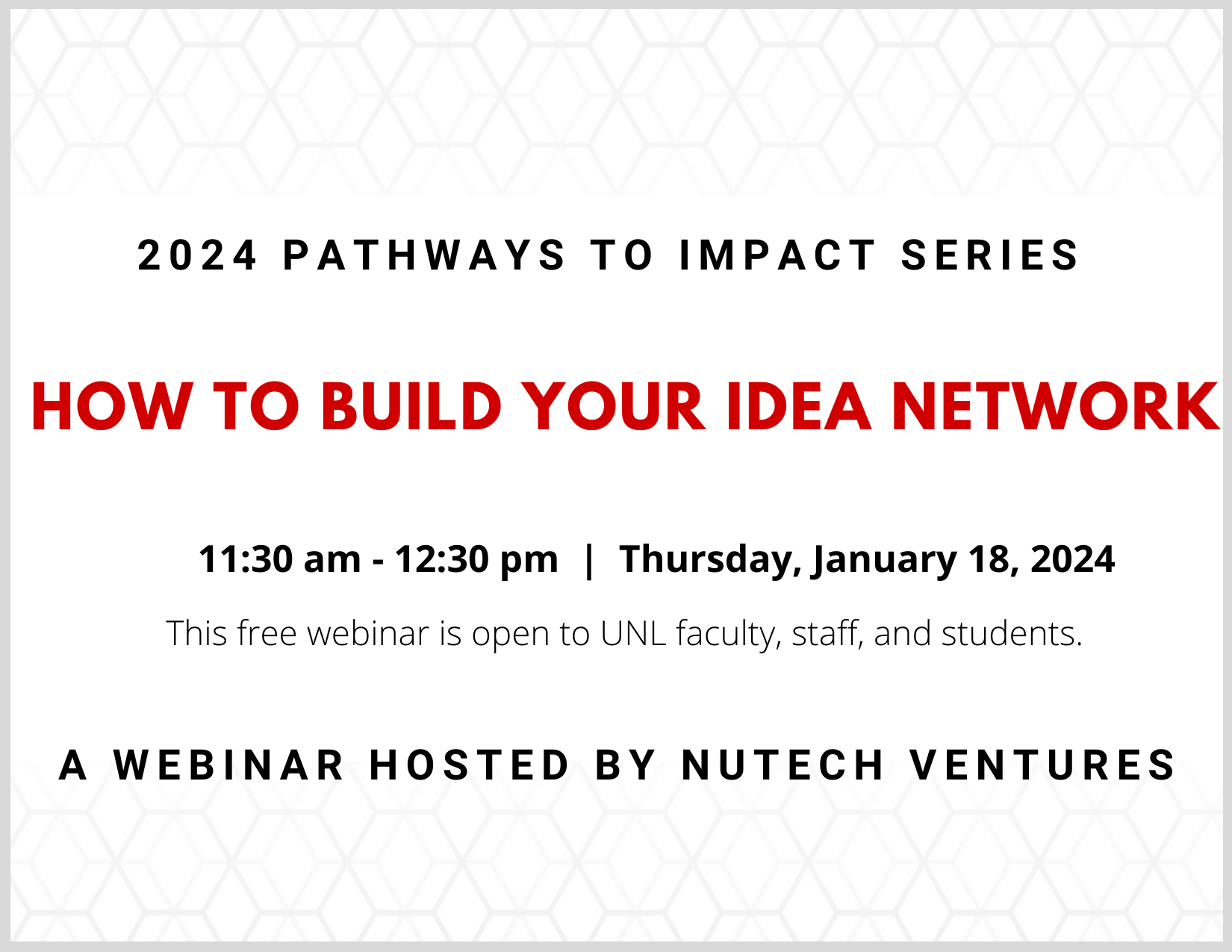 2024 PATHWAYS TO IMPACT SERIES

HOW TO BUILD YOUR IDEA NETWORK

11:30 am - 12:30 pm | Thursday, January 18, 2024

This free webinar is open to UNL faculty, staff, and students.

A WEBINAR HOSTED BY NUTECH VENTURES